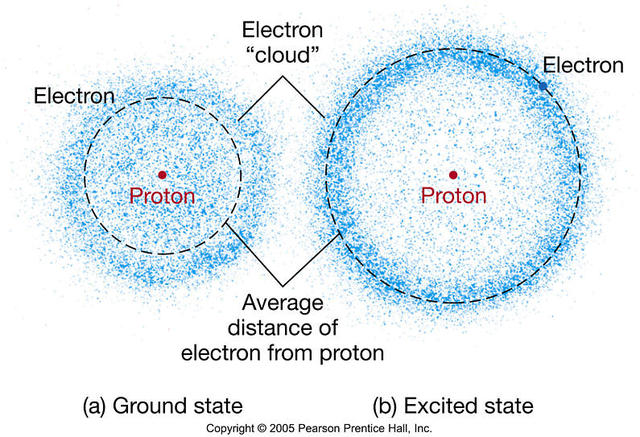 Electron "cloud"

Electron

Electron

Proton

Proton

Average distance of electron from proton

(a) Ground state

(b) Excited state

Copyright © 2005 Pearson Prentice Hall, Inc.